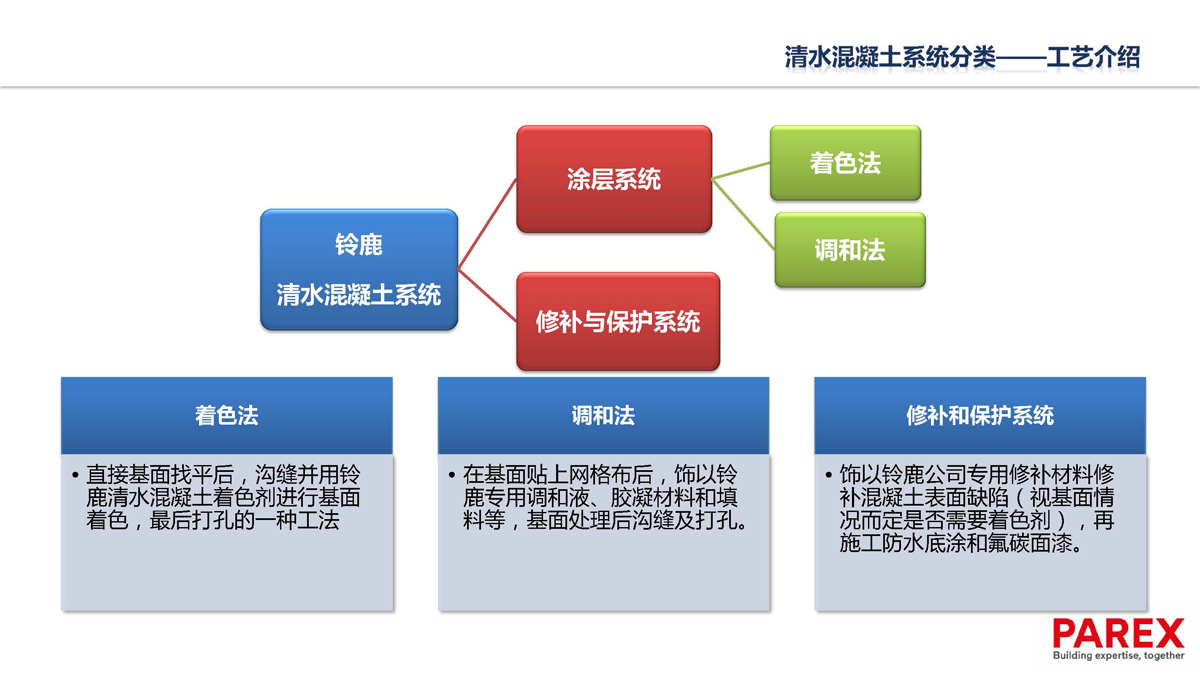 清水混凝土系统分类——工艺介绍

铃鹿
清水混凝土系统

涂层系统

修补与保护系统

着色法

调和法

着色法

• 直接基面找平后，沟缝并用铃鹿清水混凝土着色剂进行基面着色，最后打孔的一种工法

调和法

• 在基面贴上网格布后，饰以铃鹿专用调和液、胶凝材料和填料等，基面处理后沟缝及打孔。

修补和保护系统

• 饰以铃鹿公司专用修补材料修补混凝土表面缺陷（视基面情况而定是否需要着色剂），再施工防水底涂和氟碳面漆。

PAREX
Building expertise, together